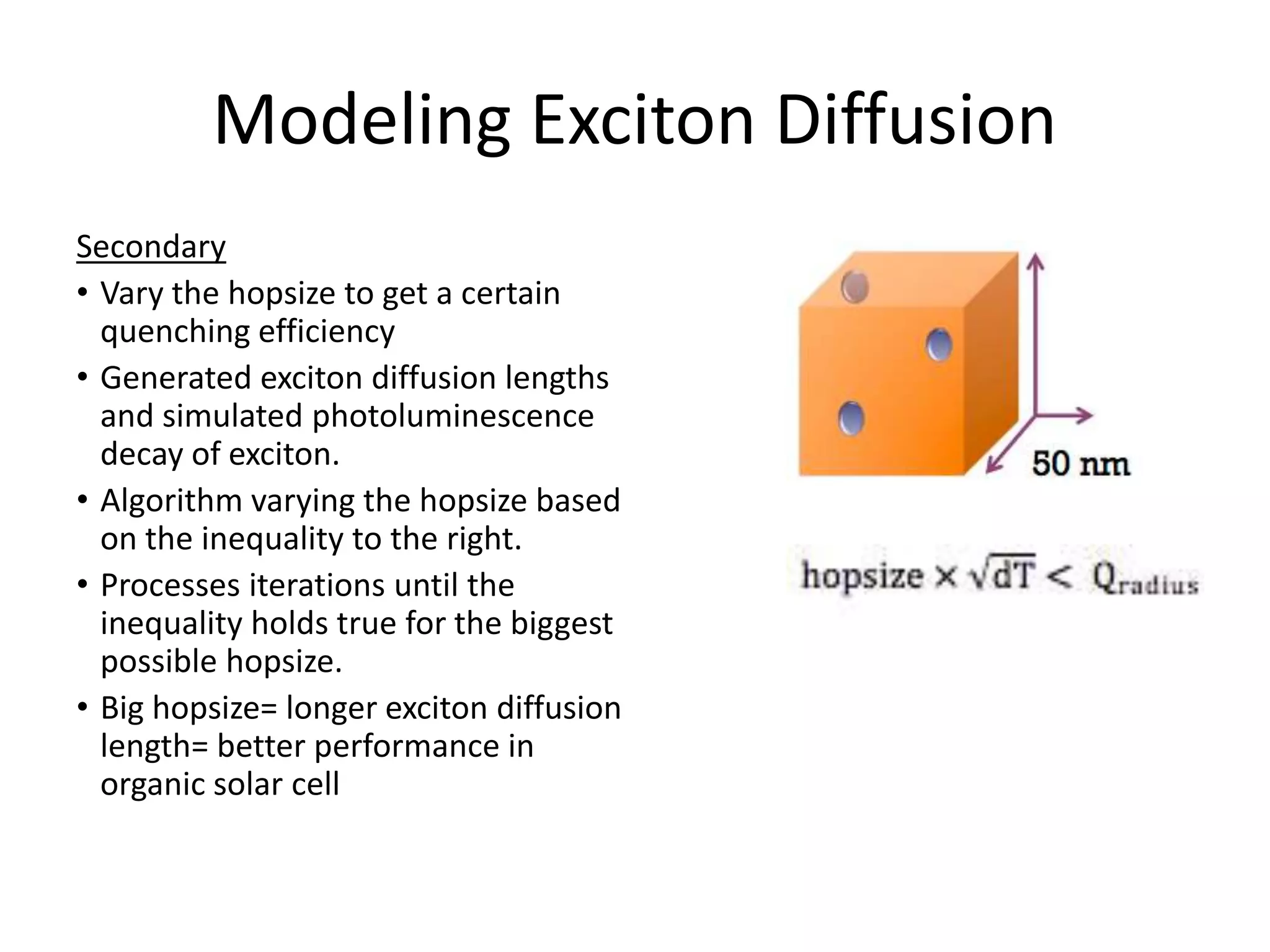 Modeling Exciton Diffusion

Secondary

• Vary the hopsize to get a certain quenching efficiency
• Generated exciton diffusion lengths and simulated photoluminescence decay of exciton.
• Algorithm varying the hopsize based on the inequality to the right.
• Processes iterations until the inequality holds true for the biggest possible hopsize.
• Big hopsize= longer exciton diffusion length= better performance in organic solar cell

50 nm

$\text{hopsize} \times \sqrt{dT} < Q_{radius}$